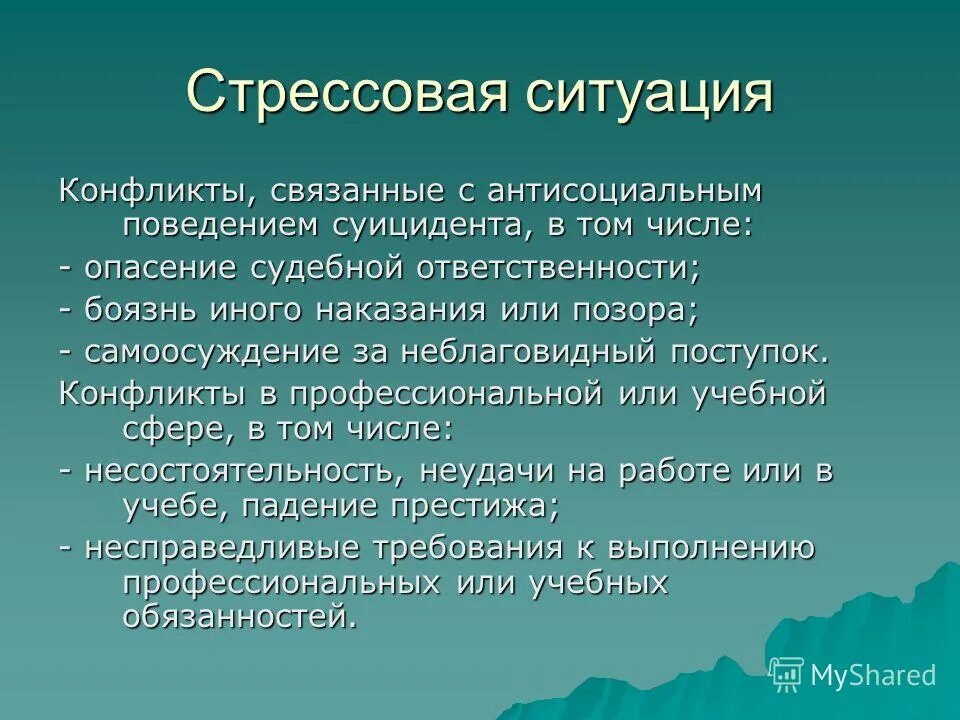 Стрессовая ситуация

Конфликты, связанные с антисоциальным поведением суицидента, в том числе:

- опасение судебной ответственности;

- боязнь иного наказания или позора;

- самоосуждение за неблаговидный поступок.

Конфликты в профессиональной или учебной сфере, в том числе:

- несостоятельность, неудачи на работе или в учебе, падение престижа;

- несправедливые требования к выполнению профессиональных или учебных обязанностей.

MyShared